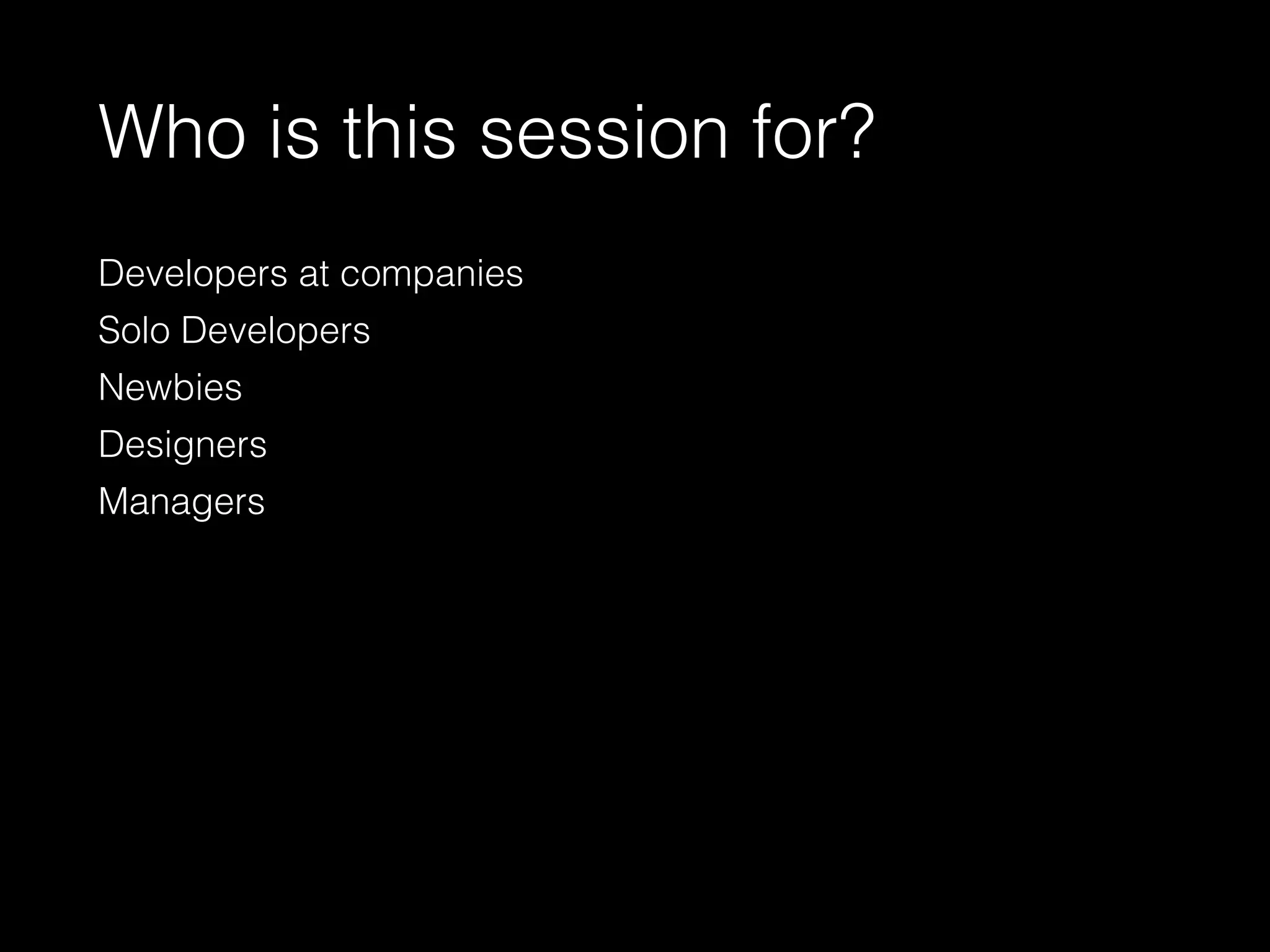 Who is this session for?

Developers at companies

Solo Developers

Newbies

Designers

Managers